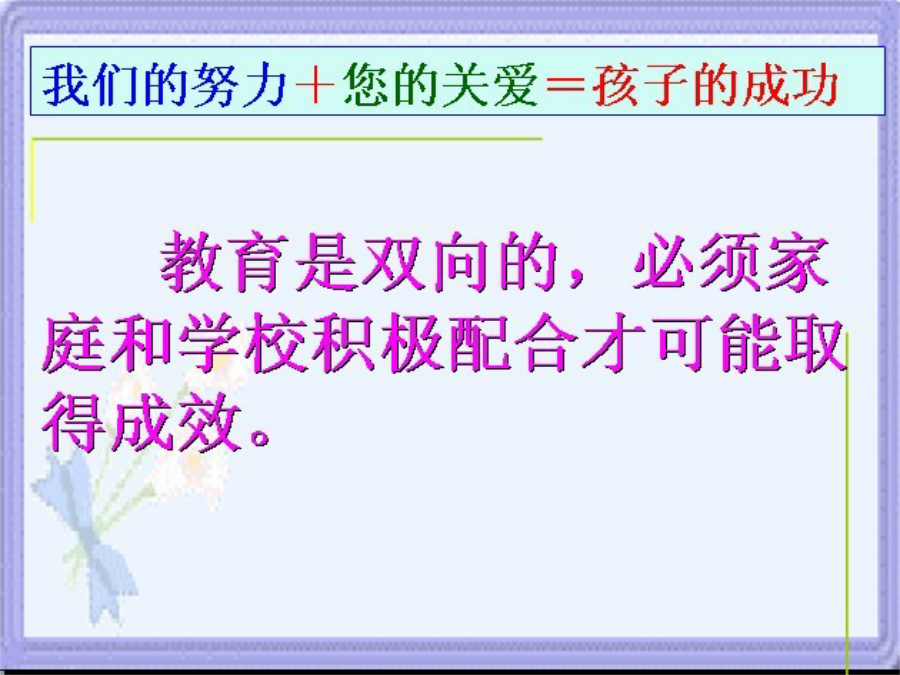 我们的努力＋您的关爱＝孩子的成功

教育是双向的，必须家庭和学校积极配合才可能取得成效。